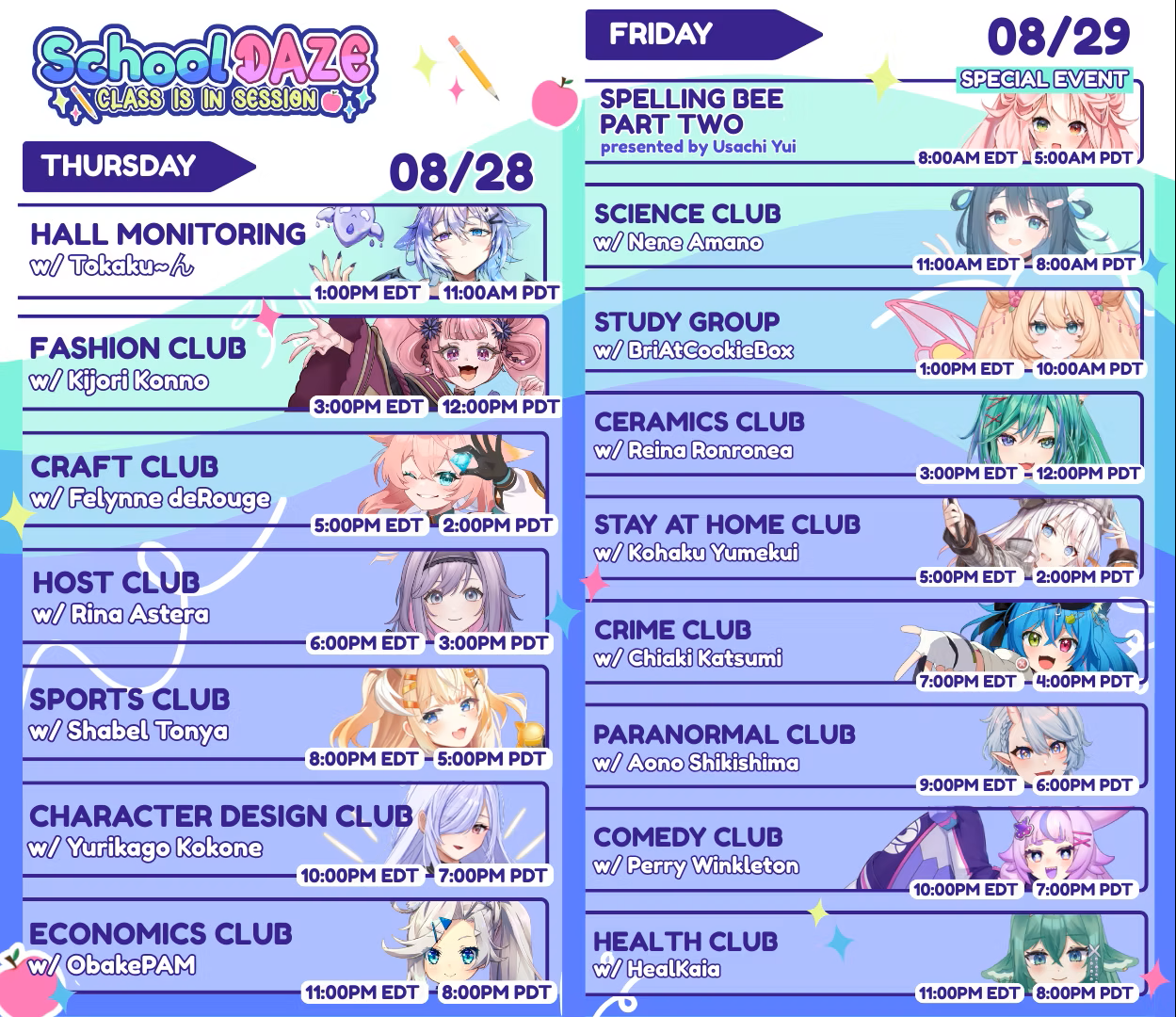 School DAZE
CLASS IS IN SESSION

THURSDAY
08/28

HALL MONITORING
w/ Tokaku~ん
1:00PM EDT 11:00AM PDT

FASHION CLUB
w/ Kijori Konno
3:00PM EDT 12:00PM PDT

CRAFT CLUB
w/ Felynne deRouge
5:00PM EDT 2:00PM PDT

HOST CLUB
w/ Rina Astera
6:00PM EDT 3:00PM PDT

SPORTS CLUB
w/ Shabel Tonya
8:00PM EDT 5:00PM PDT

CHARACTER DESIGN CLUB
w/ Yurikago Kokone
10:00PM EDT 7:00PM PDT

ECONOMICS CLUB
w/ ObakePAM
11:00PM EDT 8:00PM PDT

FRIDAY
08/29

SPECIAL EVENT
SPELLING BEE PART TWO
presented by Usachi Yui
8:00AM EDT 5:00AM PDT

SCIENCE CLUB
w/ Nene Amano
11:00AM EDT 8:00AM PDT

STUDY GROUP
w/ BriAtCookieBox
1:00PM EDT 10:00AM PDT

CERAMICS CLUB
w/ Reina Ronronea
3:00PM EDT 12:00PM PDT

STAY AT HOME CLUB
w/ Kohaku Yumekui
5:00PM EDT 2:00PM PDT

CRIME CLUB
w/ Chiaki Katsumi
7:00PM EDT 4:00PM PDT

PARANORMAL CLUB
w/ Aono Shikishima
9:00PM EDT 6:00PM PDT

COMEDY CLUB
w/ Perry Winkleton
10:00PM EDT 7:00PM PDT

HEALTH CLUB
w/ HealKaia
11:00PM EDT 8:00PM PDT